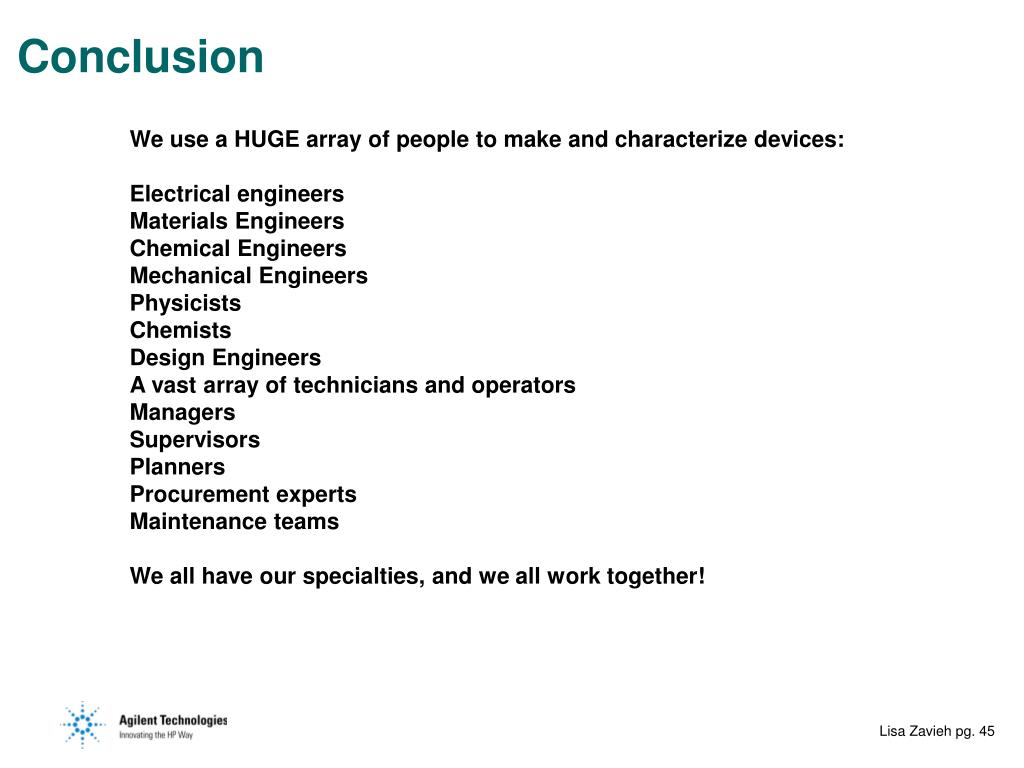 Conclusion

We use a HUGE array of people to make and characterize devices:

Electrical engineers
Materials Engineers
Chemical Engineers
Mechanical Engineers
Physicists
Chemists
Design Engineers
A vast array of technicians and operators
Managers
Supervisors
Planners
Procurement experts
Maintenance teams

We all have our specialties, and we all work together!

Agilent Technologies
Innovating the HP Way

Lisa Zavieh pg. 45